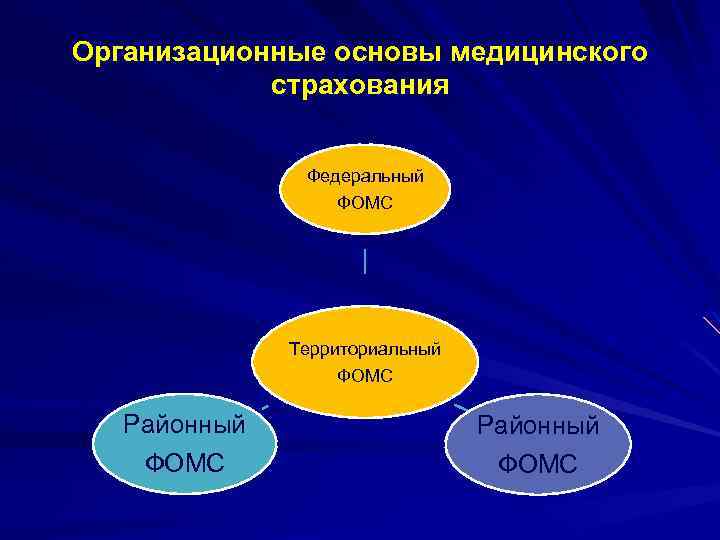 Организационные основы медицинского страхования

Федеральный ФОМС

Территориальный ФОМС

Районный ФОМС

Районный ФОМС